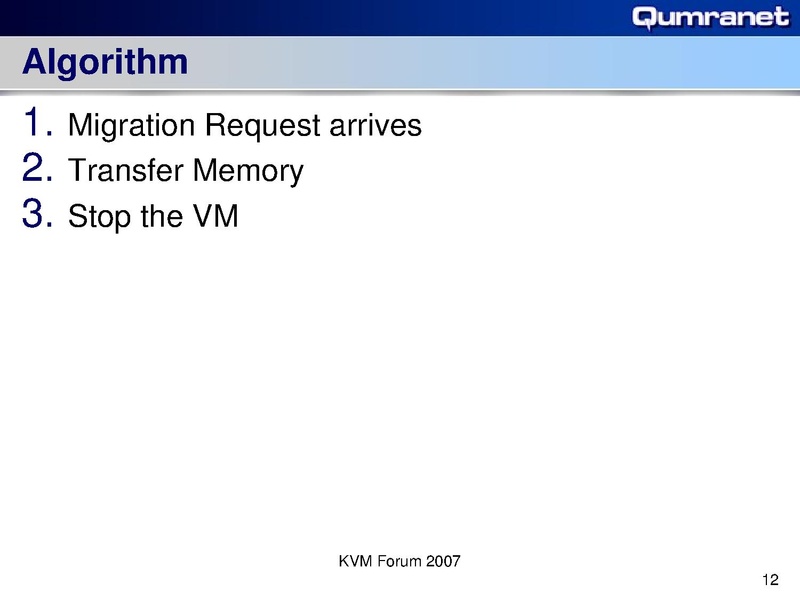 Qumranet

Algorithm

1. Migration Request arrives
2. Transfer Memory
3. Stop the VM

KVM Forum 2007

12